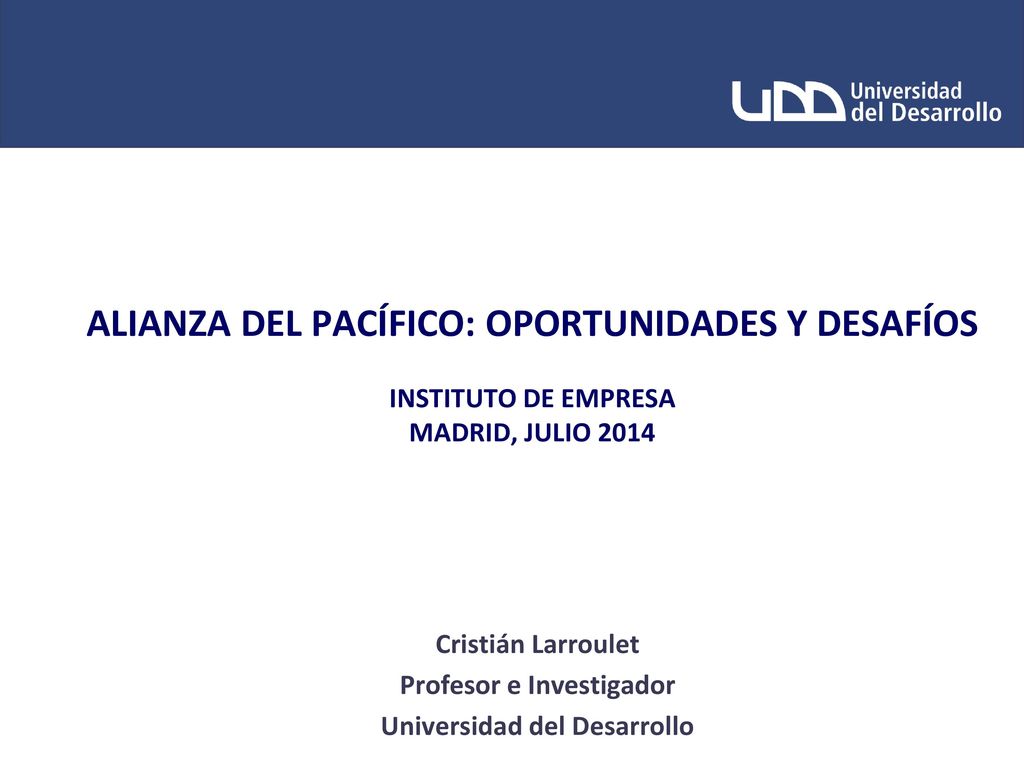 UDD Universidad del Desarrollo

ALIANZA DEL PACÍFICO: OPORTUNIDADES Y DESAFÍOS

INSTITUTO DE EMPRESA
MADRID, JULIO 2014

Cristián Larroulet
Profesor e Investigador
Universidad del Desarrollo